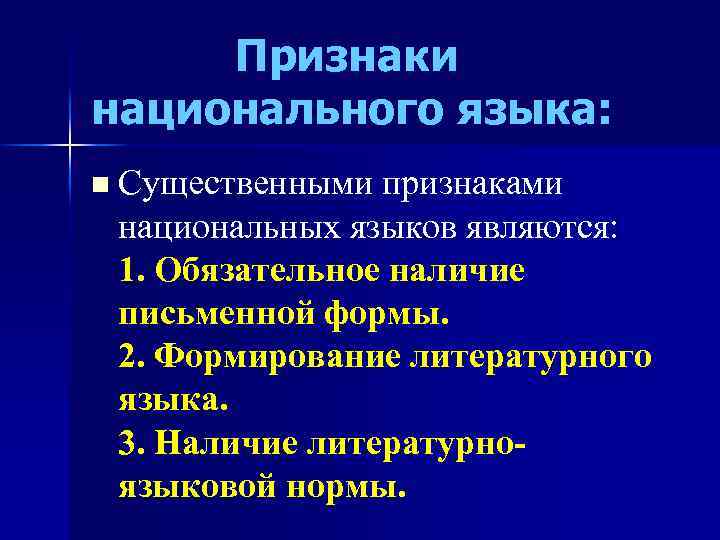 Признаки национального языка:

Существенными признаками национальных языков являются:
1. Обязательное наличие письменной формы.
2. Формирование литературного языка.
3. Наличие литературно-языковой нормы.